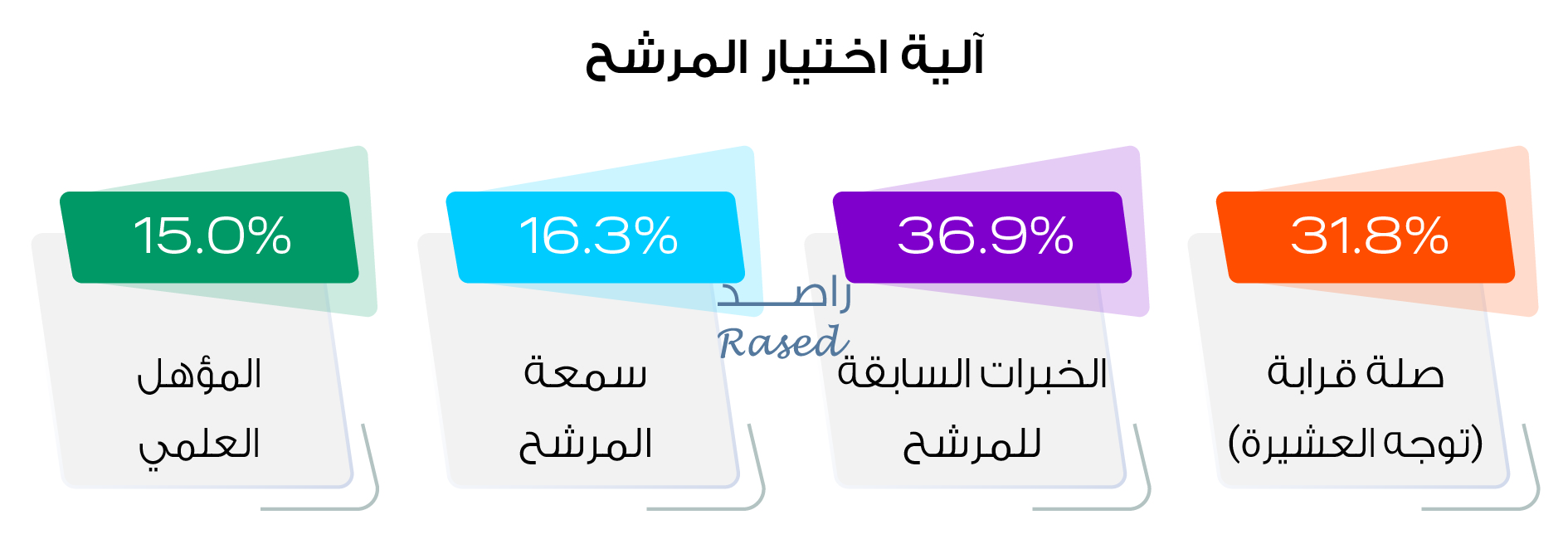 آلية اختيار المرشح

31.8%
صلة قرابة (توجه العشيرة)

36.9%
الخبرات السابقة للمرشح

16.3%
سمعة المرشح

15.0%
المؤهل العلمي

راصد
Rased